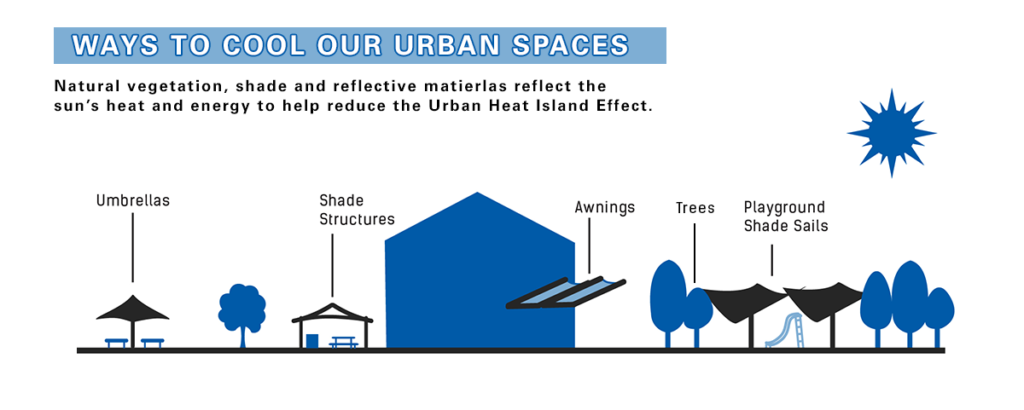 WAYS TO COOL OUR URBAN SPACES

Natural vegetation, shade and reflective matierlas reflect the sun's heat and energy to help reduce the Urban Heat Island Effect.

Umbrellas

Shade Structures

Awnings

Trees

Playground Shade Sails